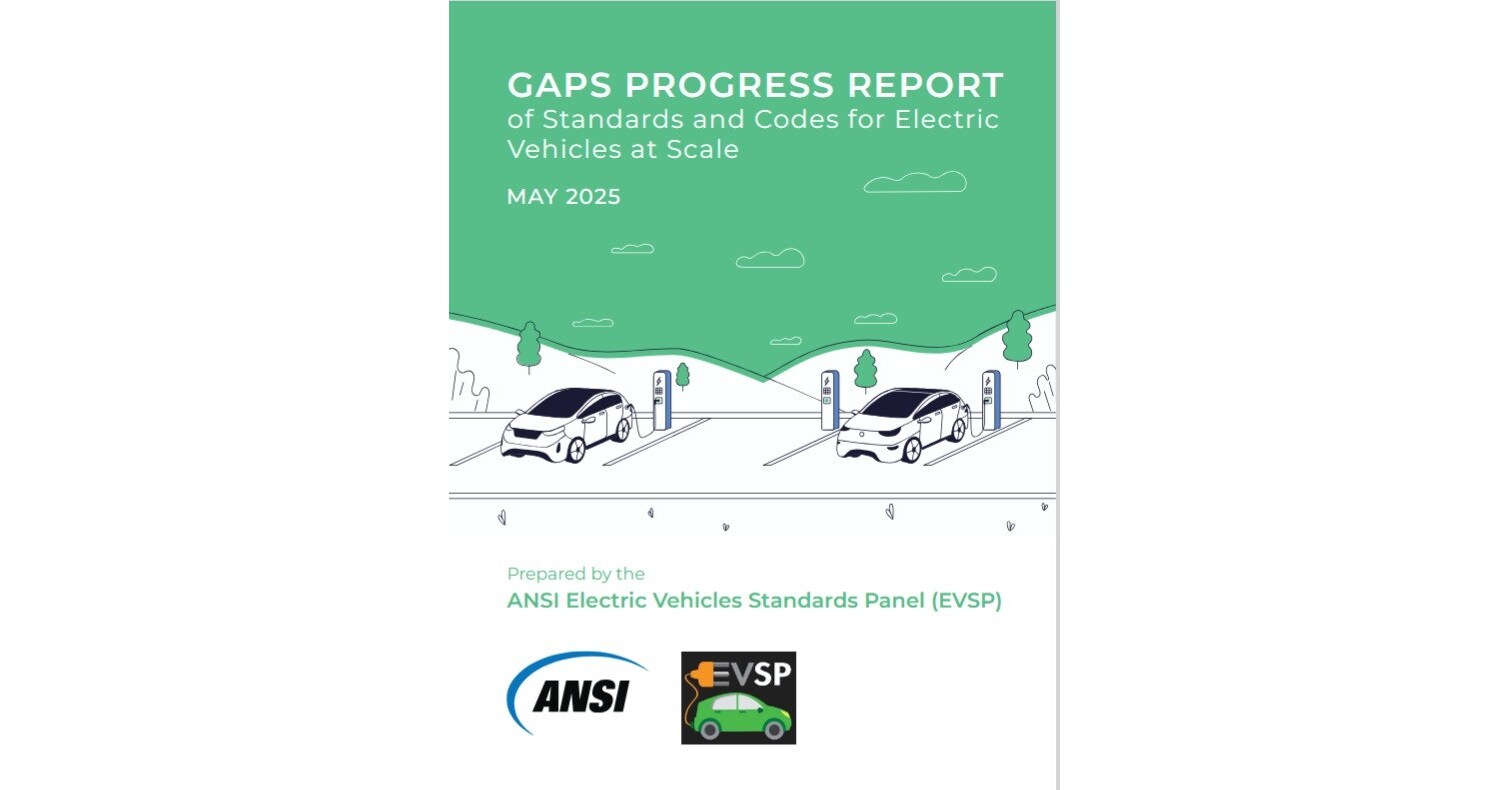 GAPS PROGRESS REPORT
of Standards and Codes for Electric Vehicles at Scale

MAY 2025

Prepared by the
ANSI Electric Vehicles Standards Panel (EVSP)

ANSI

EVSP